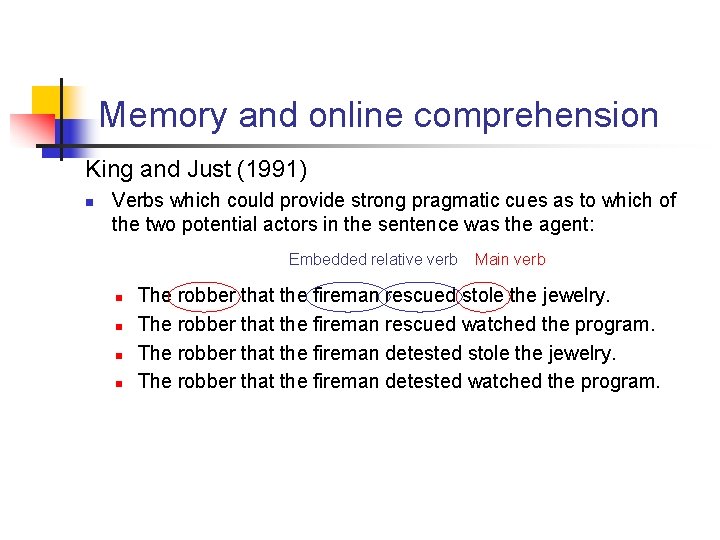 Memory and online comprehension

King and Just (1991)

Verbs which could provide strong pragmatic cues as to which of the two potential actors in the sentence was the agent:

Embedded relative verb Main verb

The robber that the fireman rescued stole the jewelry.
The robber that the fireman rescued watched the program.
The robber that the fireman detested stole the jewelry.
The robber that the fireman detested watched the program.